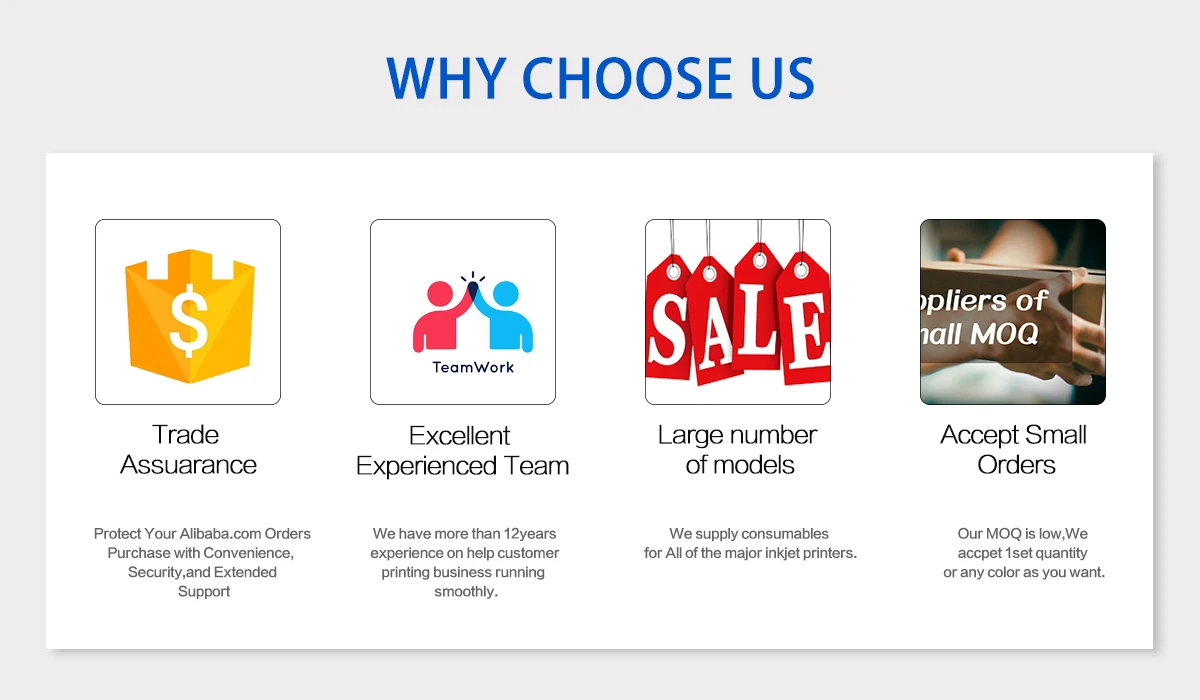 WHY CHOOSE US

$

Trade Assuarance

Protect Your Alibaba.com Orders Purchase with Convenience, Security,and Extended Support

TeamWork

Excellent Experienced Team

We have more than 12years experience on help customer printing business running smoothly.

SALE

Large number of models

We supply consumables for All of the major inkjet printers.

ppliers of nall MOQ

Accept Small Orders

Our MOQ is low,We accpet 1set quantity or any color as you want.